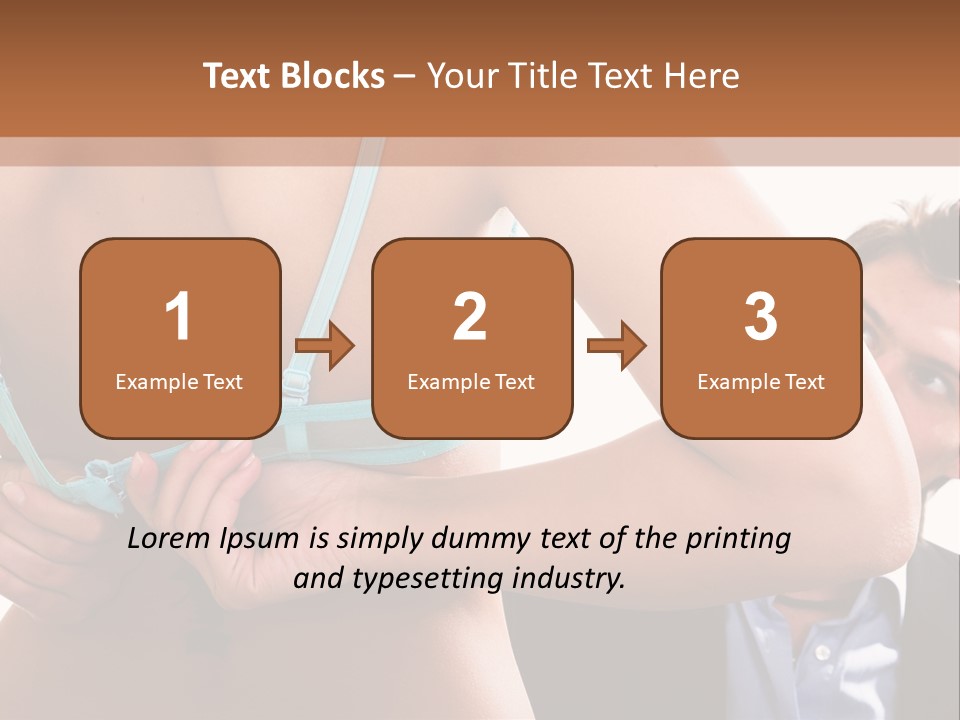 Text Blocks – Your Title Text Here

1
Example Text

2
Example Text

3
Example Text

Lorem Ipsum is simply dummy text of the printing and typesetting industry.